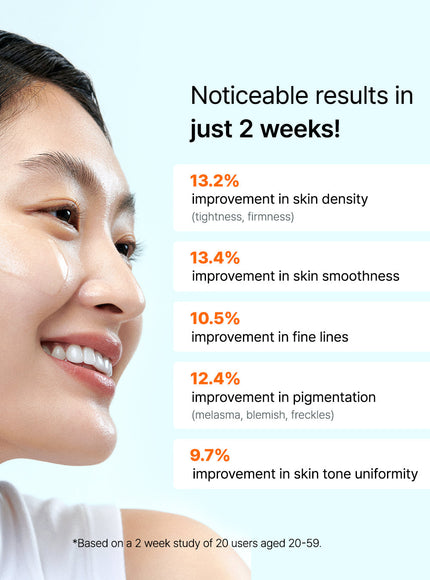 Noticeable results in
just 2 weeks!

13.2%
improvement in skin density
(tightness, firmness)

13.4%
improvement in skin smoothness

10.5%
improvement in fine lines

12.4%
improvement in pigmentation
(melasma, blemish, freckles)

9.7%
improvement in skin tone uniformity

*Based on a 2 week study of 20 users aged 20-59.